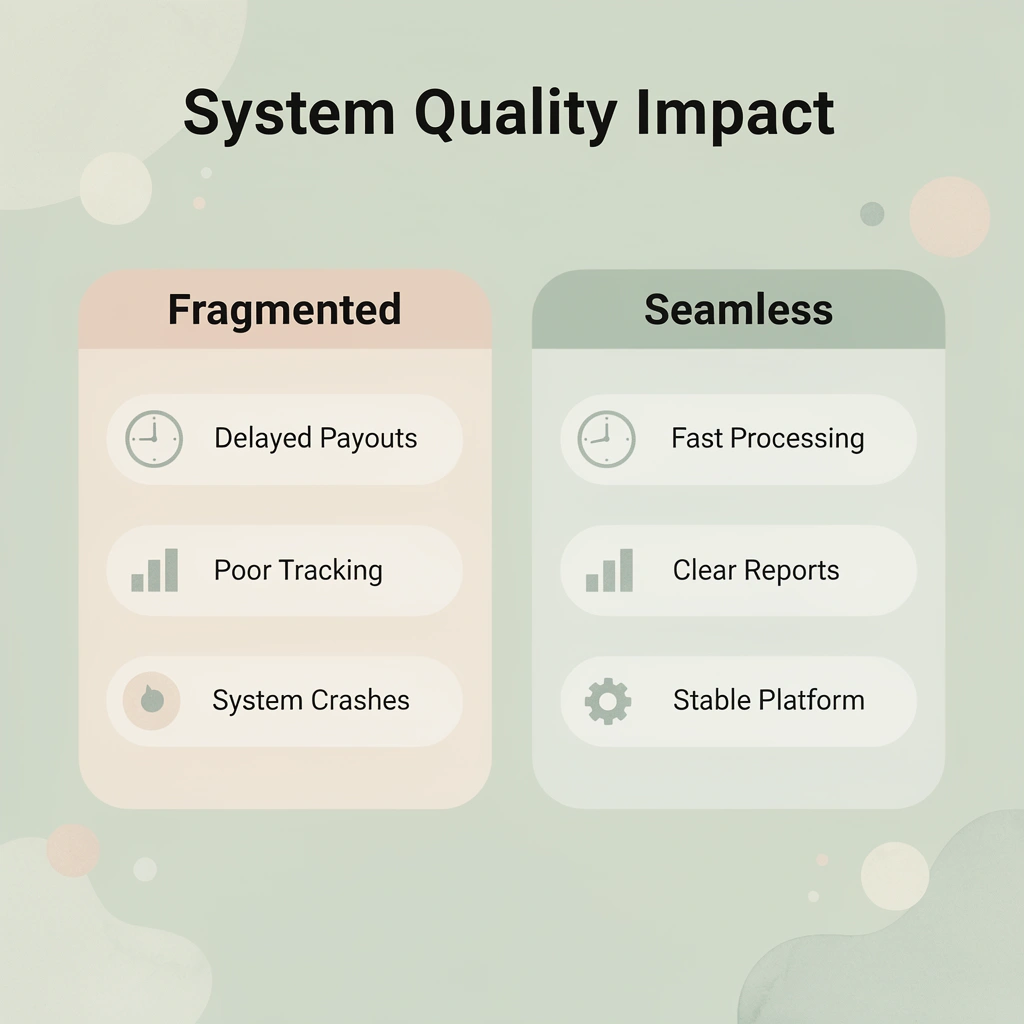 System Quality Impact

Fragmented

Delayed Payouts

Poor Tracking

System Crashes

Seamless

Fast Processing

Clear Reports

Stable Platform